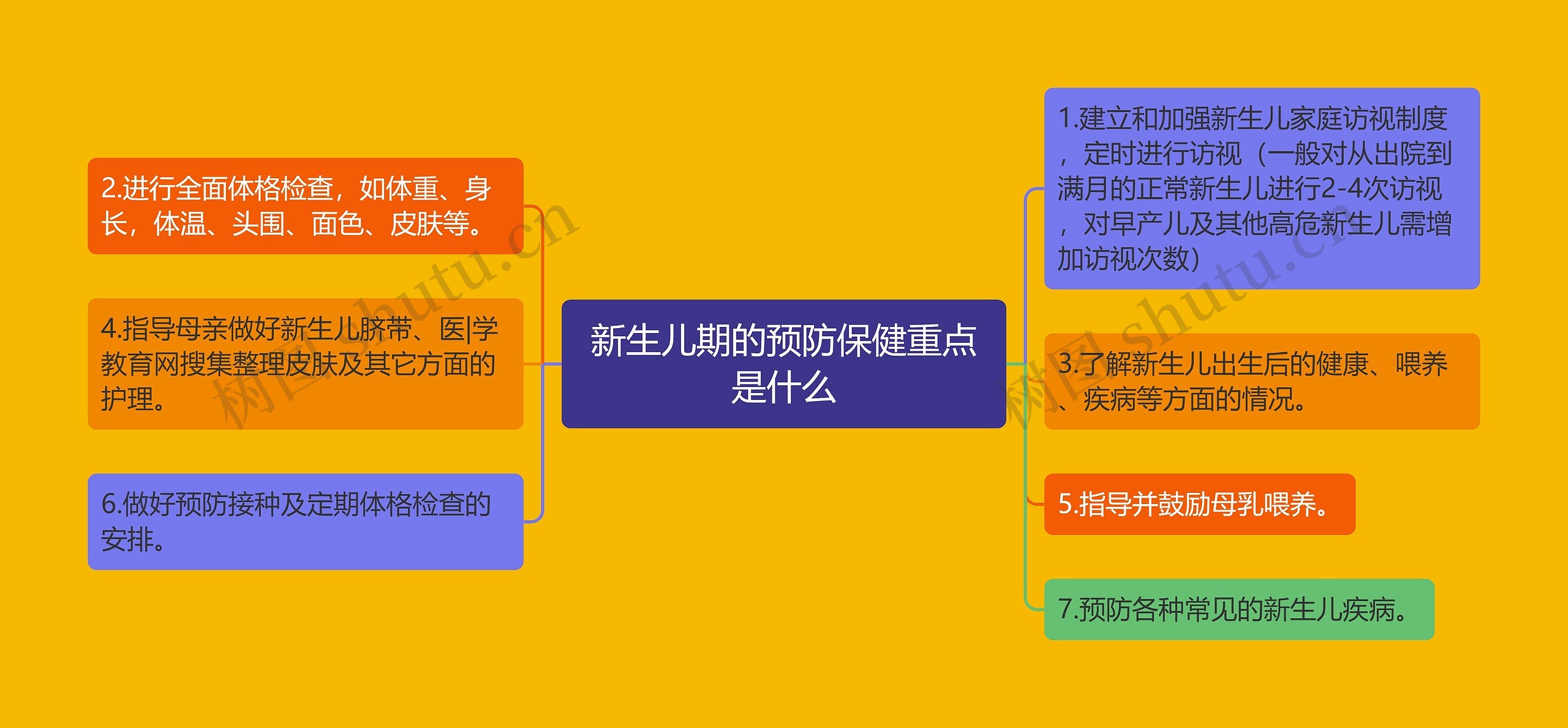 新生儿期的预防保健重点是什么

2.进行全面体格检查，如体重、身长，体温、头围、面色、皮肤等。

4.指导母亲做好新生儿脐带、医|学教育网搜集整理皮肤及其它方面的护理。

6.做好预防接种及定期体格检查的安排。

1.建立和加强新生儿家庭访视制度，定时进行访视（一般对从出院到满月的正常新生儿进行2-4次访视，对早产儿及其他高危新生儿需增加访视次数）

3.了解新生儿出生后的健康、喂养、疾病等方面的情况。

5.指导并鼓励母乳喂养。

7.预防各种常见的新生儿疾病。

树图 shutu.cn
树图 shutu.cn